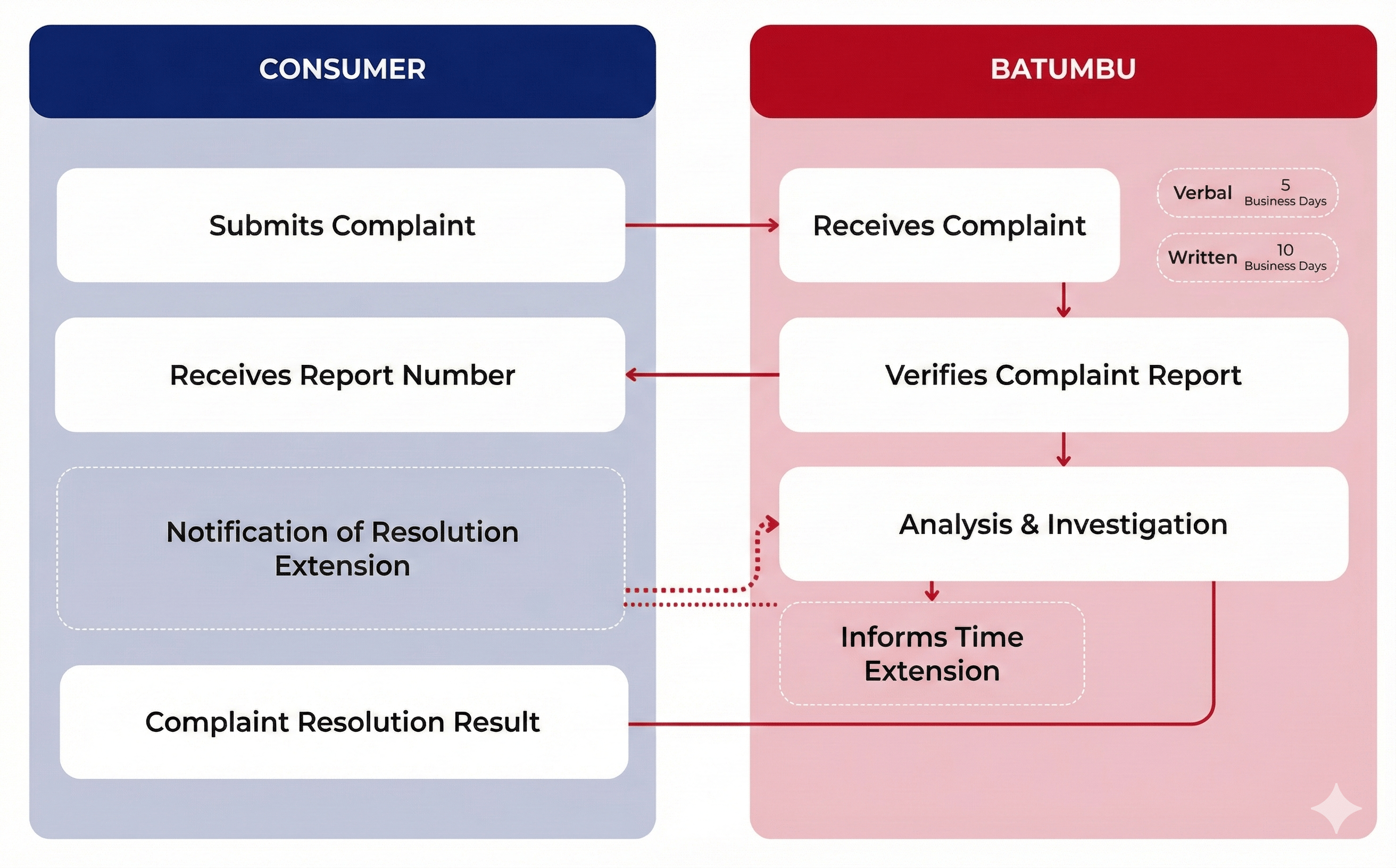 CONSUMER

Submits Complaint

Receives Report Number

Notification of Resolution Extension

Complaint Resolution Result

BATUMBU

Receives Complaint

Verbal 5 Business Days

Written 10 Business Days

Verifies Complaint Report

Analysis & Investigation

Informs Time Extension